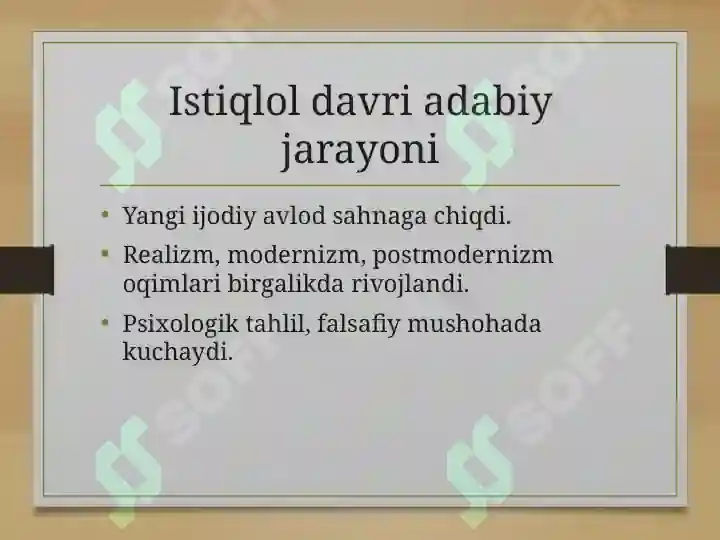 Istiqlol davri adabiy jarayoni

• Yangi ijodiy avlod sahnaga chiqdi.
• Realizm, modernizm, postmodernizm oqimlari birgalikda rivojlandi.
• Psixologik tahlil, falsafiy mushohada kuchaydi.

SOFF SOFF SOFF SOFF